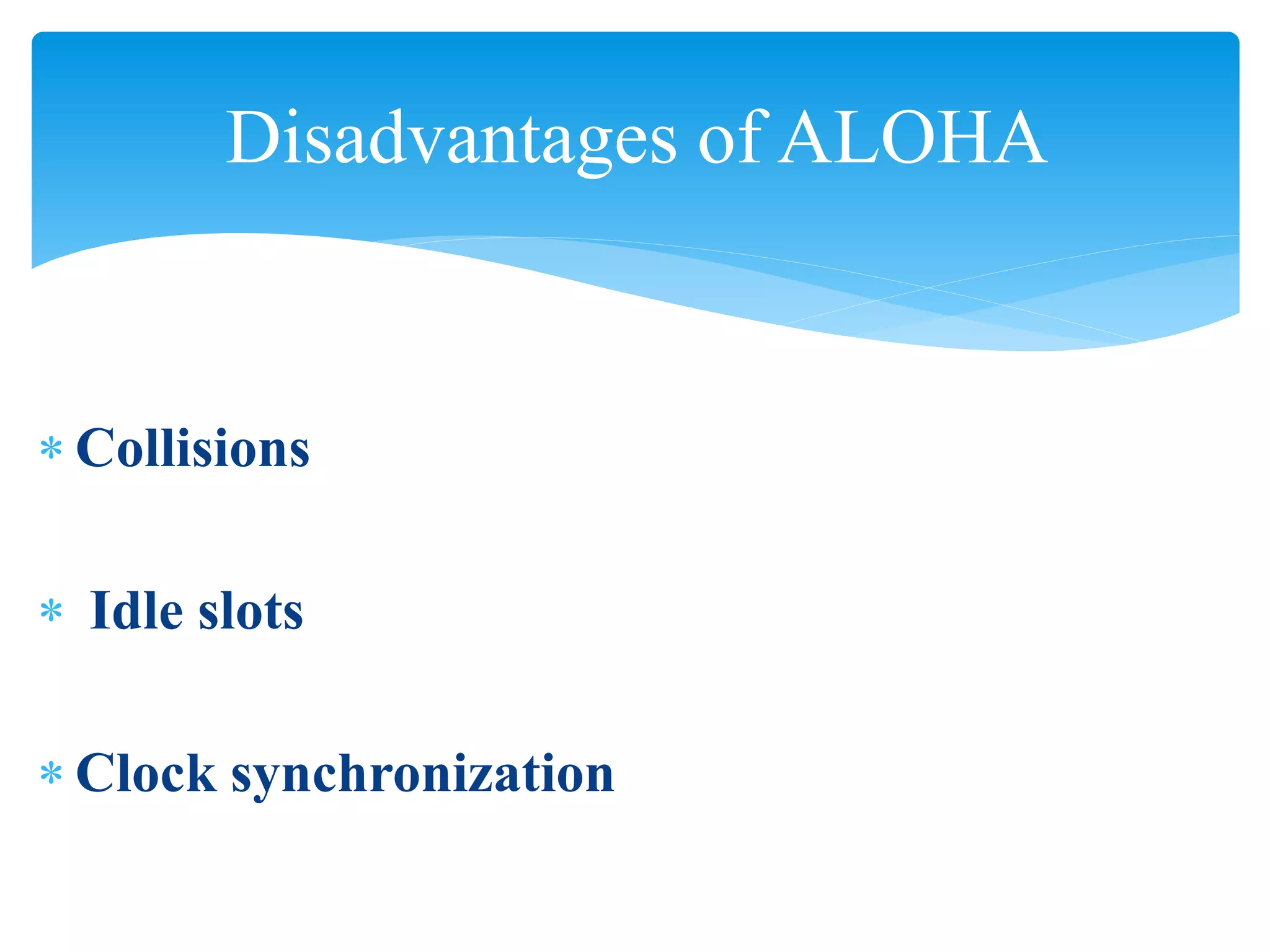 Disadvantages of ALOHA

* Collisions

* Idle slots

* Clock synchronization